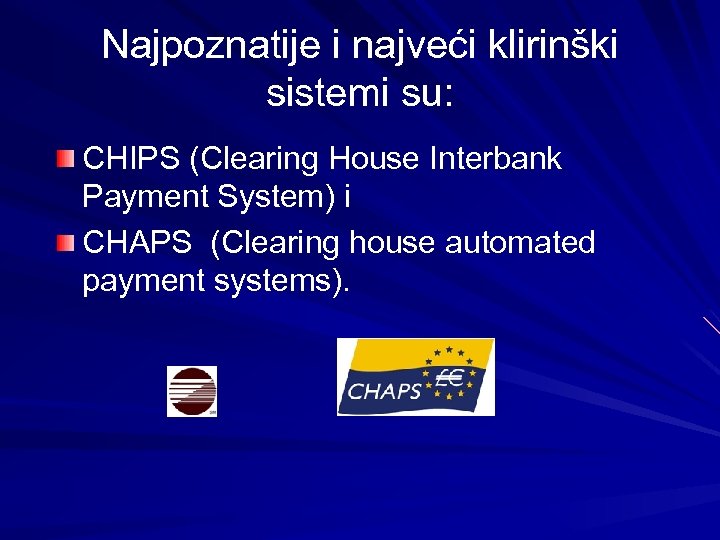 Najpoznatije i najveći klirinški sistemi su:

CHIPS (Clearing House Interbank Payment System) i

CHAPS (Clearing house automated payment systems).

CHAPS £€